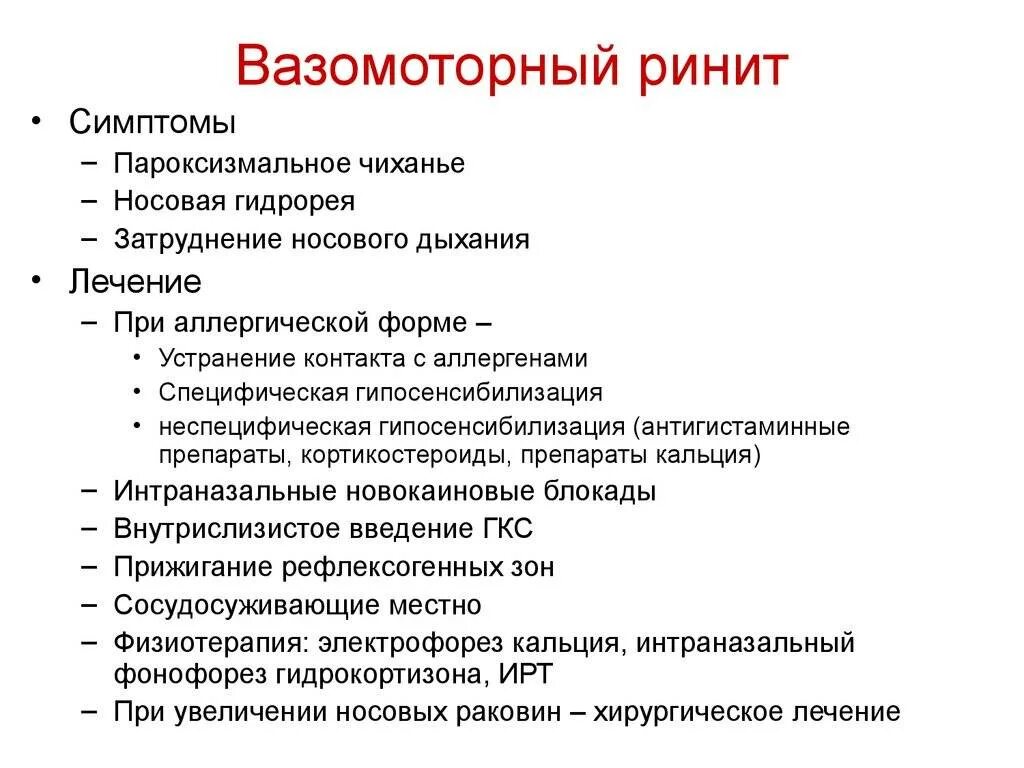 Вазомоторный ринит

• Симптомы
  – Пароксизмальное чиханье
  – Носовая гидрорея
  – Затруднение носового дыхания
• Лечение
  – При аллергической форме –
    • Устранение контакта с аллергенами
    • Специфическая гипосенсибилизация
    • неспецифическая гипосенсибилизация (антигистаминные препараты, кортикостероиды, препараты кальция)
  – Интраназальные новокаиновые блокады
  – Внутрислизистое введение ГКС
  – Прижигание рефлексогенных зон
  – Сосудосуживающие местно
  – Физиотерапия: электрофорез кальция, интраназальный фонофорез гидрокортизона, ИРТ
  – При увеличении носовых раковин – хирургическое лечение